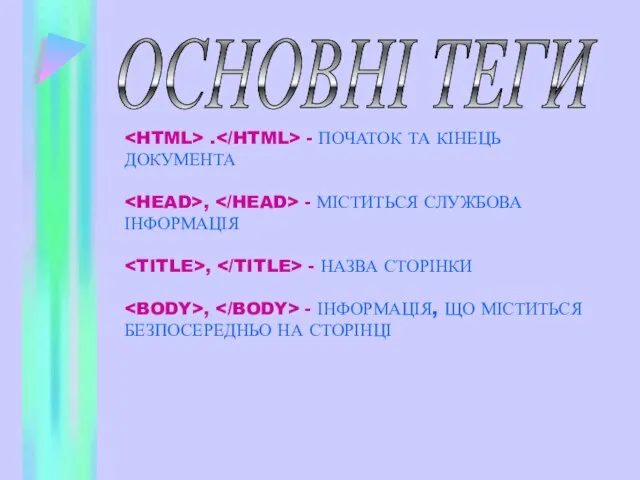 ОСНОВНІ ТЕГИ

<HTML> .</HTML> - ПОЧАТОК ТА КІНЕЦЬ ДОКУМЕНТА

<HEAD>, </HEAD> - МІСТИТЬСЯ СЛУЖБОВА ІНФОРМАЦІЯ

<TITLE>, </TITLE> - НАЗВА СТОРІНКИ

<BODY>, </BODY> - ІНФОРМАЦІЯ, ЩО МІСТИТЬСЯ БЕЗПОСЕРЕДНЬО НА СТОРІНЦІ